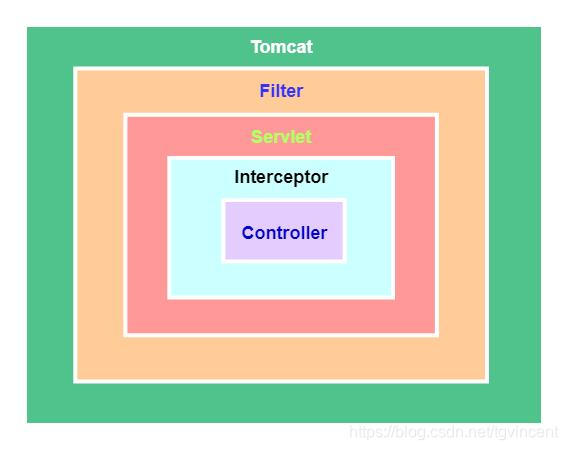 Tomcat

Filter

Servlet

Interceptor

Controller

https://blog.csdn.net/tgvincent